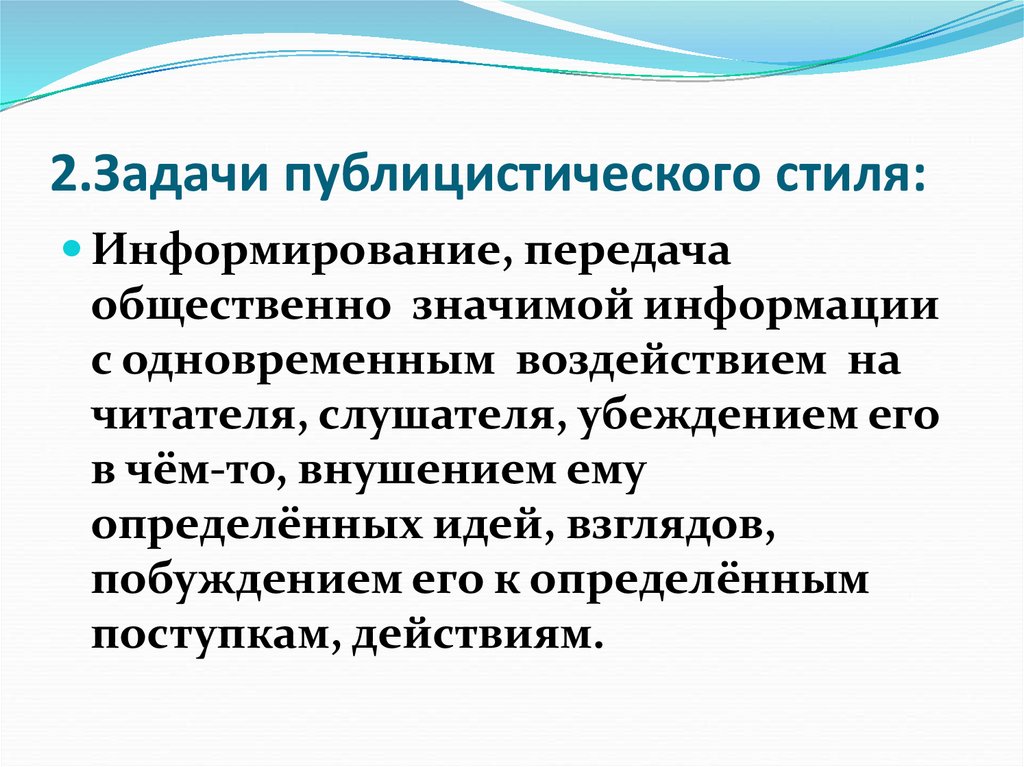 2.Задачи публицистического стиля:

Информирование, передача общественно значимой информации с одновременным воздействием на читателя, слушателя, убеждением его в чём-то, внушением ему определённых идей, взглядов, побуждением его к определённым поступкам, действиям.